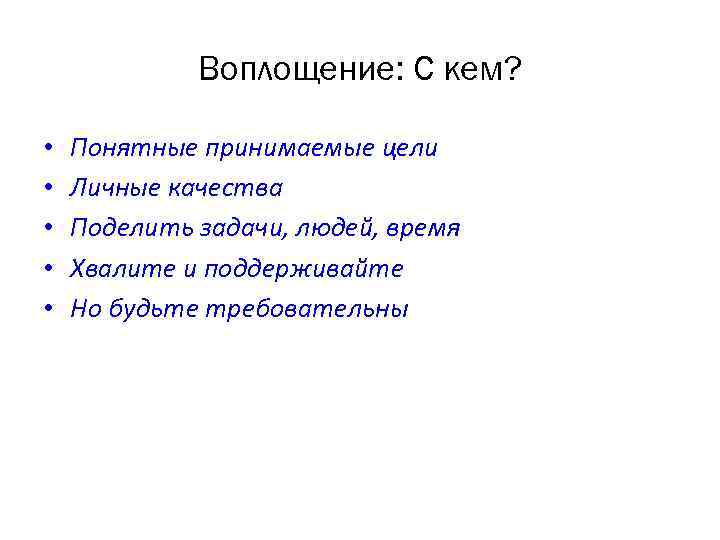 Воплощение: С кем?

• Понятные принимаемые цели
• Личные качества
• Поделить задачи, людей, время
• Хвалите и поддерживайте
• Но будьте требовательны